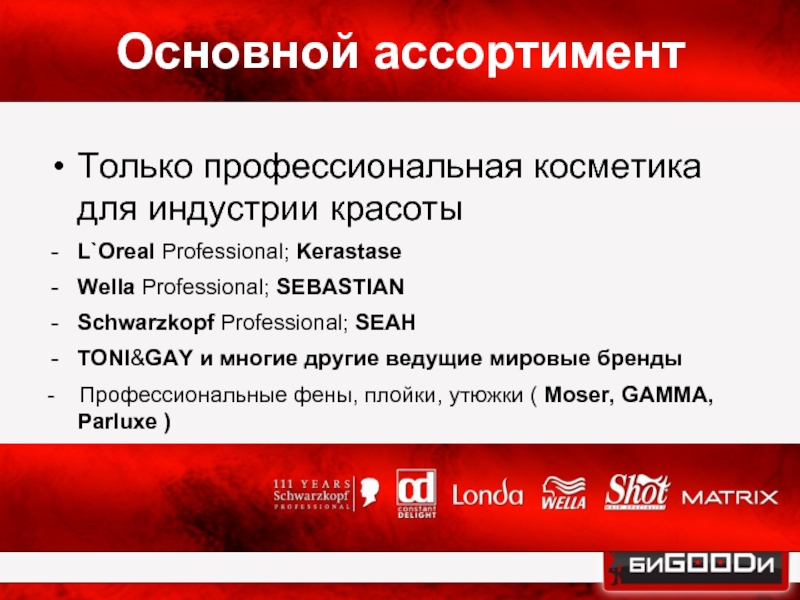 Основной ассортимент

• Только профессиональная косметика для индустрии красоты

- L`Oreal Professional; Kerastase
- Wella Professional; SEBASTIAN
- Schwarzkopf Professional; SEAH
- TONI&GAY и многие другие ведущие мировые бренды
- Профессиональные фены, плойки, утюжки ( Moser, GAMMA, Parluxe )

111 YEARS Schwarzkopf PROFESSIONAL

cd constant DELIGHT

Londa

WELLA

Shot

MATRIX

биGOODи